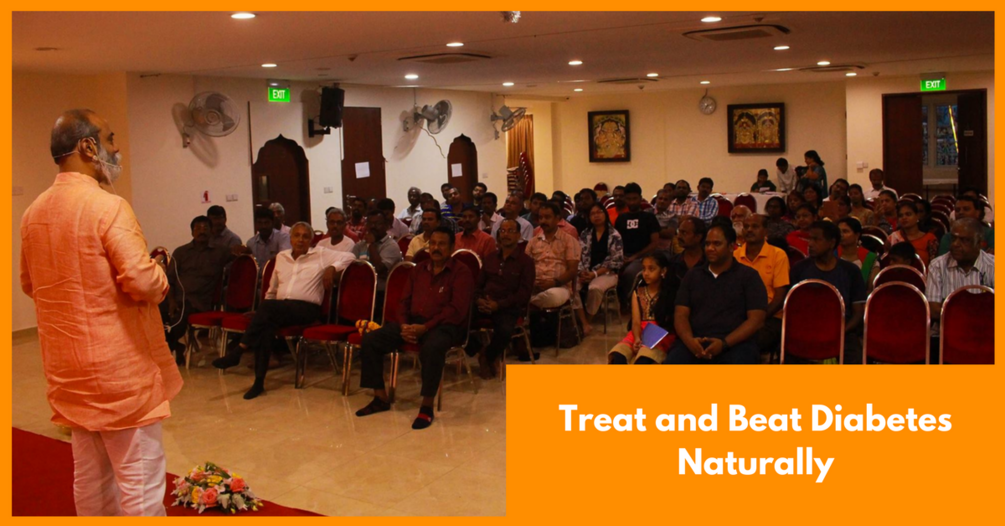 EXIT

EXIT

Treat and Beat Diabetes Naturally